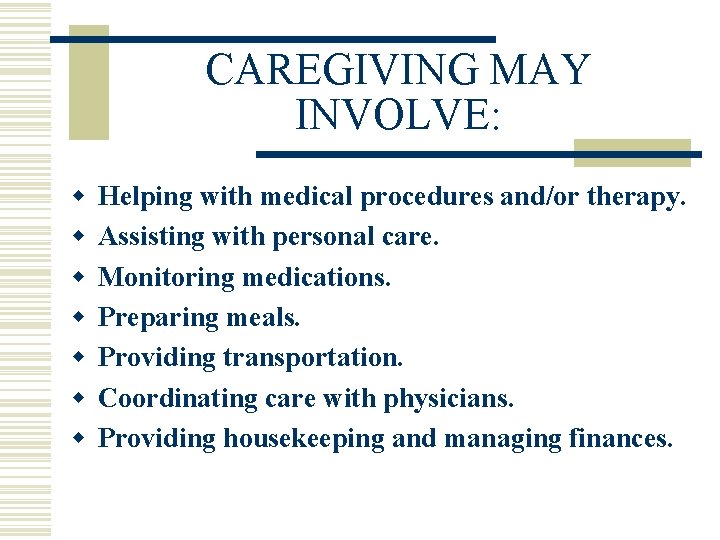 CAREGIVING MAY INVOLVE:

- Helping with medical procedures and/or therapy.
- Assisting with personal care.
- Monitoring medications.
- Preparing meals.
- Providing transportation.
- Coordinating care with physicians.
- Providing housekeeping and managing finances.